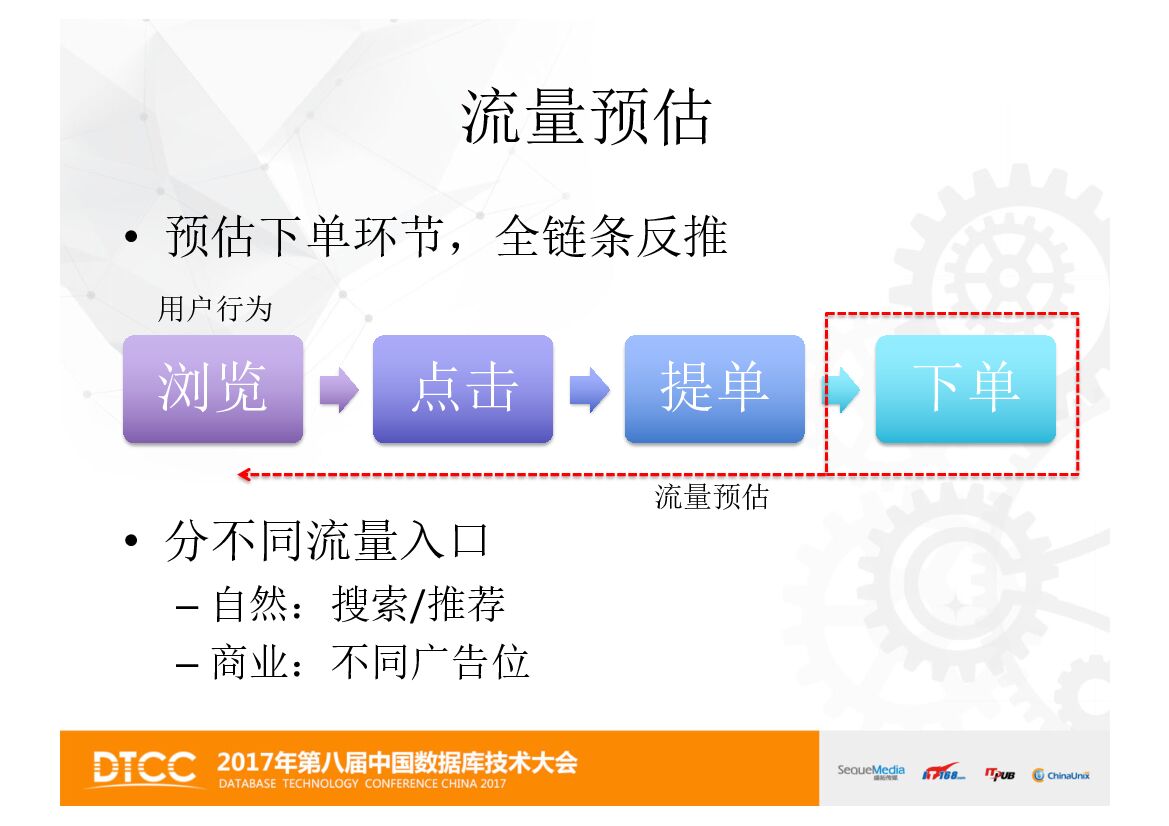 流量预估

• 预估下单环节，全链条反推

用户行为

浏览 点击 提单 下单

流量预估

• 分不同流量入口
– 自然：搜索/推荐
– 商业：不同广告位

DTCC 2017年第八届中国数据库技术大会
DATABASE TECHNOLOGY CONFERENCE CHINA 2017

SequeMedia IT168 ITPUB ChinaUnix